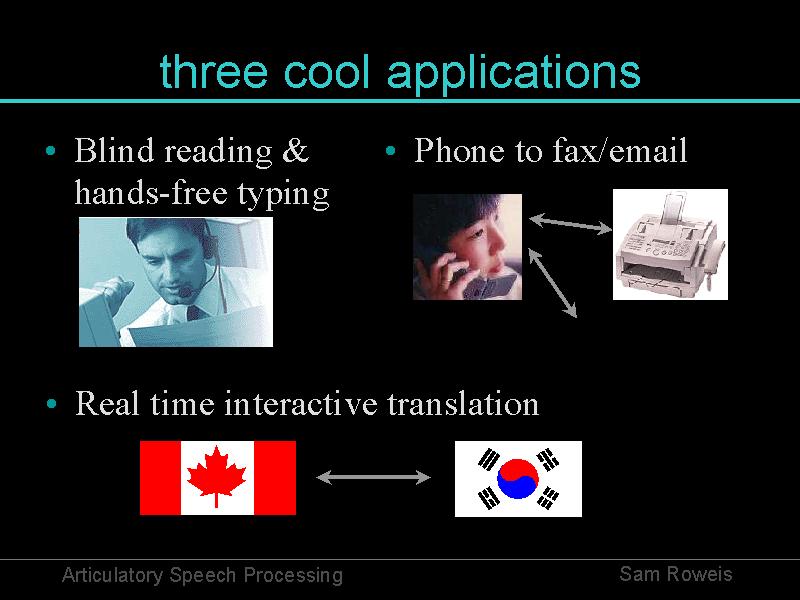 three cool applications

• Blind reading & hands-free typing

• Phone to fax/email

• Real time interactive translation

Articulatory Speech Processing

Sam Roweis